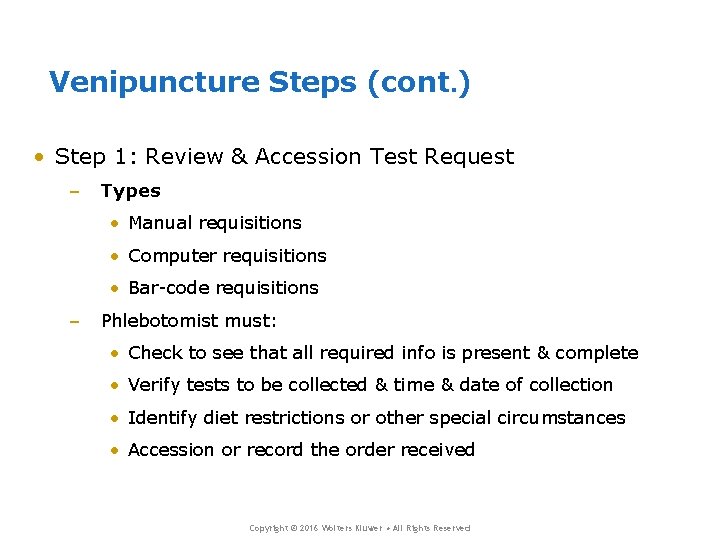 Venipuncture Steps (cont.)

• Step 1: Review & Accession Test Request
  – Types
    • Manual requisitions
    • Computer requisitions
    • Bar-code requisitions
  – Phlebotomist must:
    • Check to see that all required info is present & complete
    • Verify tests to be collected & time & date of collection
    • Identify diet restrictions or other special circumstances
    • Accession or record the order received

Copyright © 2016 Wolters Kluwer • All Rights Reserved